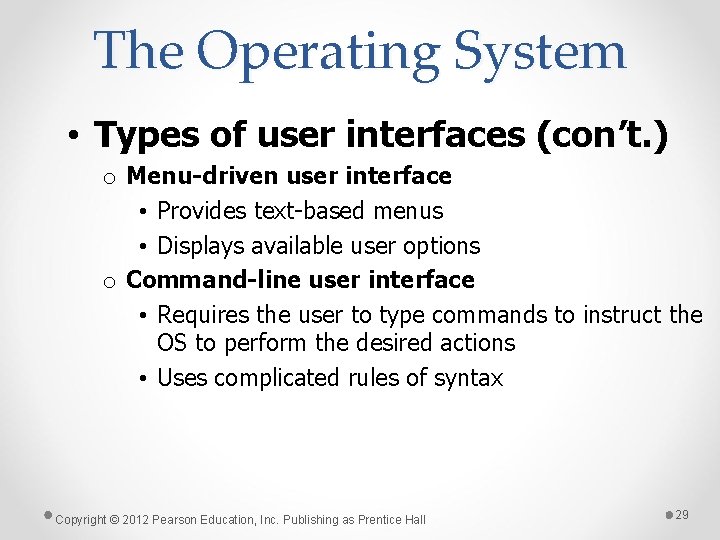 The Operating System

• Types of user interfaces (con't.)

o Menu-driven user interface

• Provides text-based menus

• Displays available user options

o Command-line user interface

• Requires the user to type commands to instruct the OS to perform the desired actions

• Uses complicated rules of syntax

Copyright © 2012 Pearson Education, Inc. Publishing as Prentice Hall

29